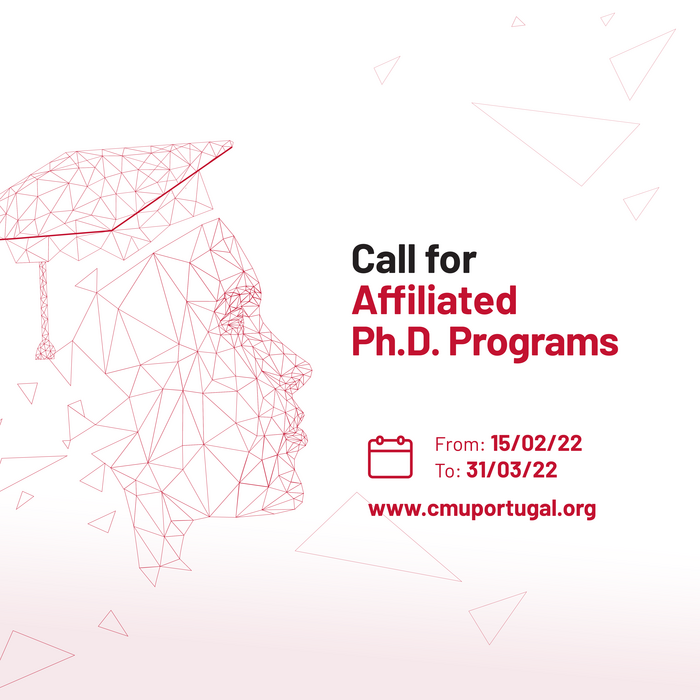 Call for
Affiliated
Ph.D. Programs

From: 15/02/22
To: 31/03/22

www.cmuportugal.org